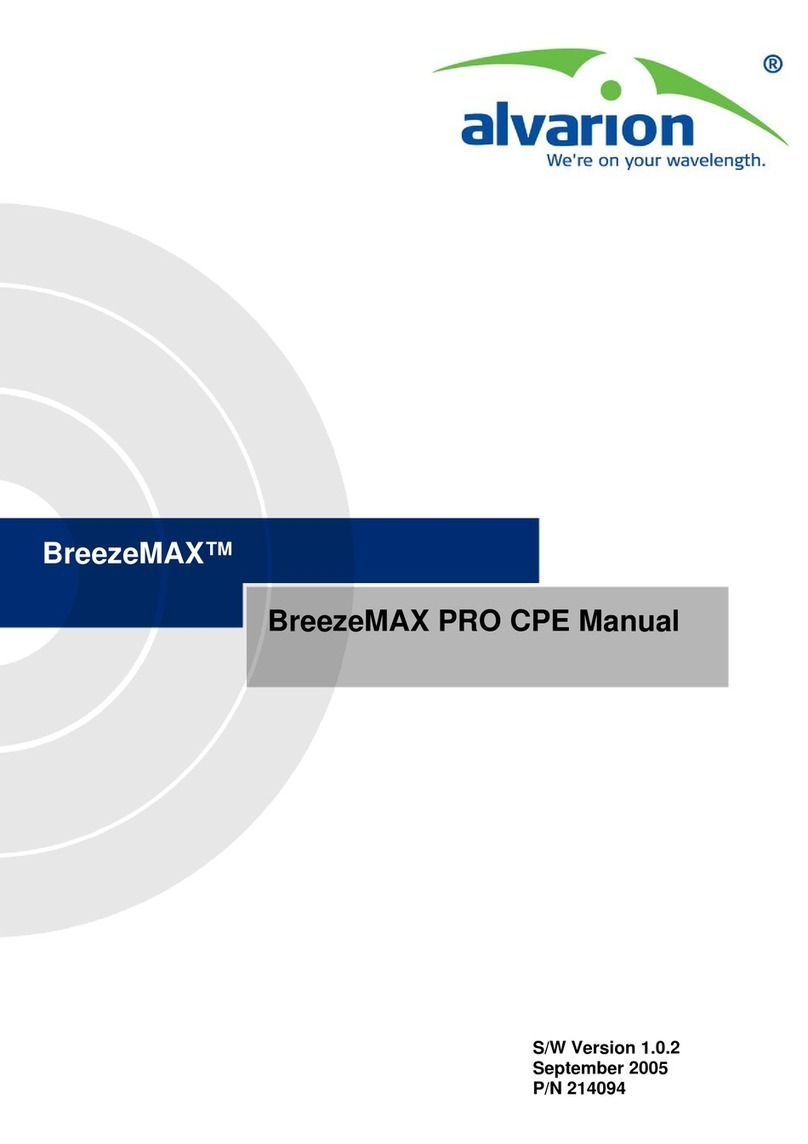 alvarion®
We're on your wavelength.

BreezeMAX™

BreezeMAX PRO CPE Manual

S/W Version 1.0.2
September 2005
P/N 214094